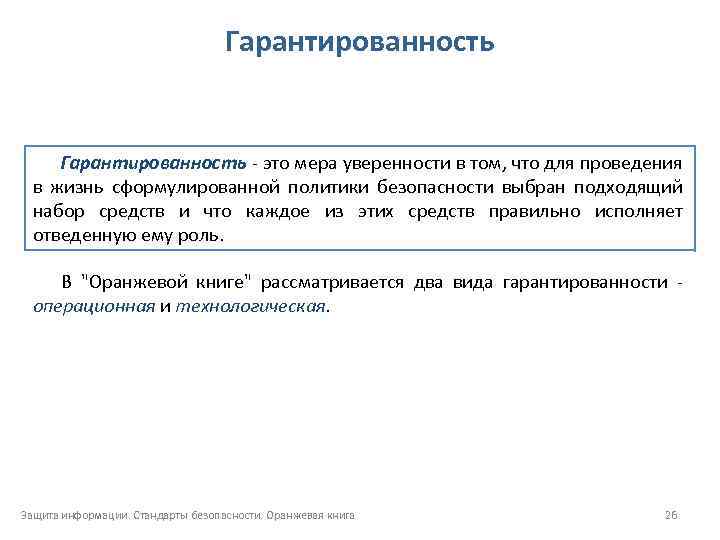 Гарантированность

Гарантированность - это мера уверенности в том, что для проведения в жизнь сформулированной политики безопасности выбран подходящий набор средств и что каждое из этих средств правильно исполняет отведенную ему роль.

В "Оранжевой книге" рассматривается два вида гарантированности - операционная и технологическая.

Защита информации. Стандарты безопасности. Оранжевая книга

26